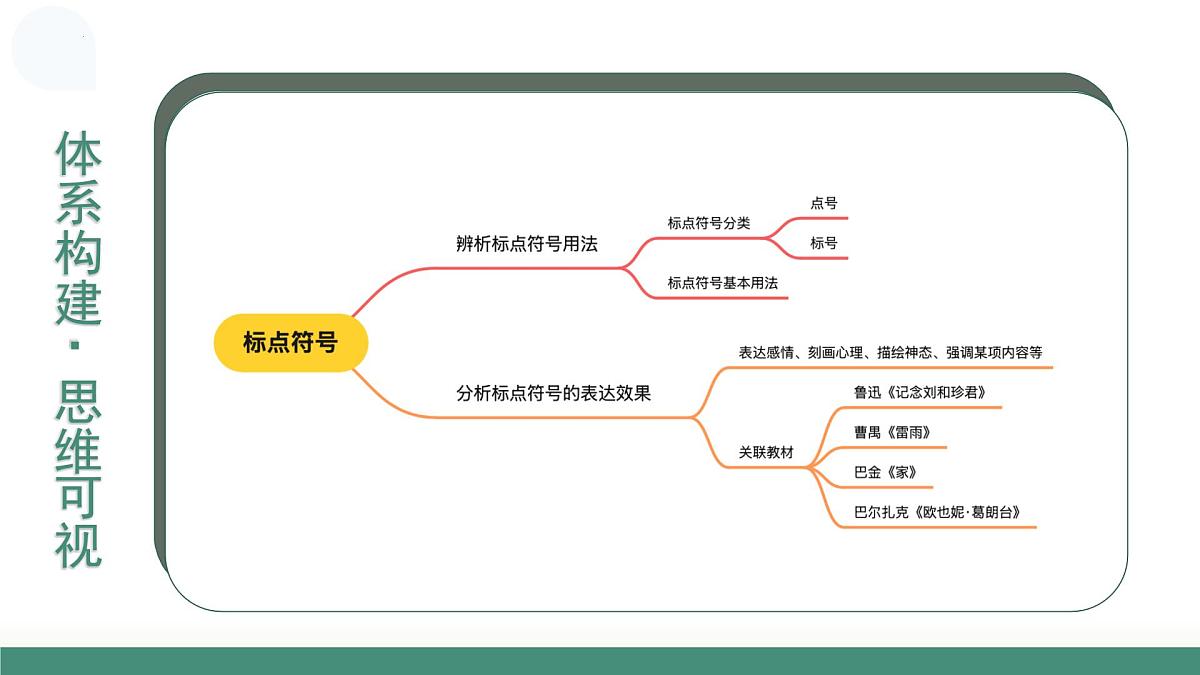 体系构建·思维可视

标点符号

辨析标点符号用法

标点符号分类

点号

标号

标点符号基本用法

分析标点符号的表达效果

表达感情、刻画心理、描绘神态、强调某项内容等

关联教材

鲁迅《记念刘和珍君》

曹禺《雷雨》

巴金《家》

巴尔扎克《欧也妮·葛朗台》